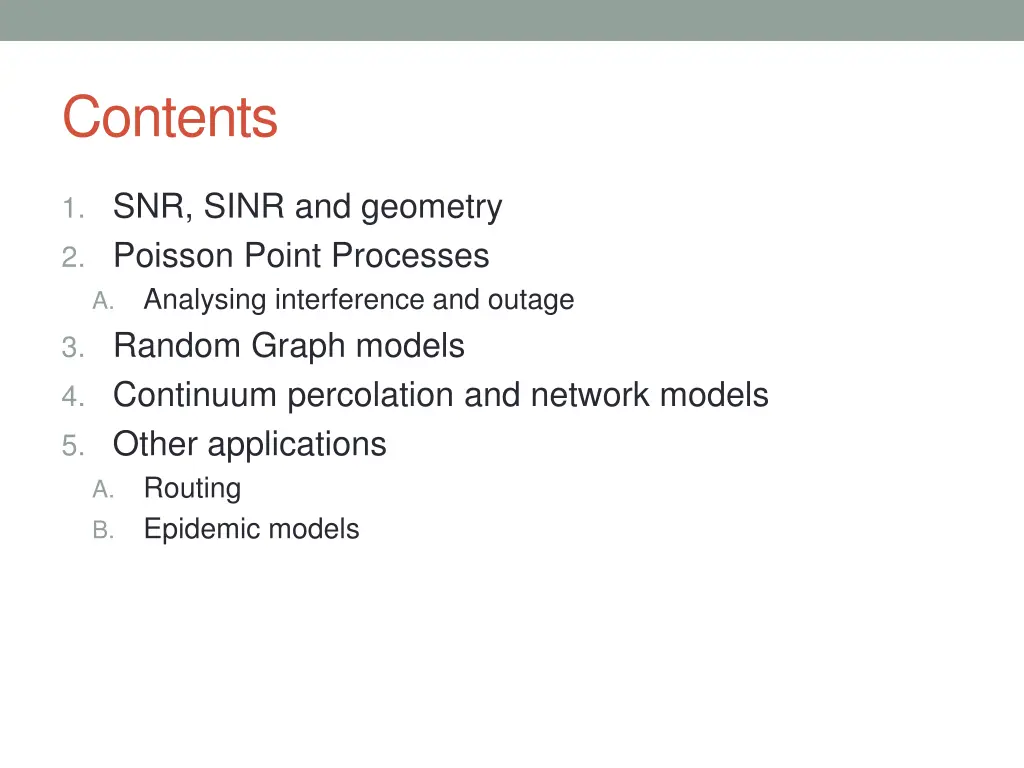 Contents

1. SNR, SINR and geometry
2. Poisson Point Processes
A. Analysing interference and outage
3. Random Graph models
4. Continuum percolation and network models
5. Other applications
A. Routing
B. Epidemic models